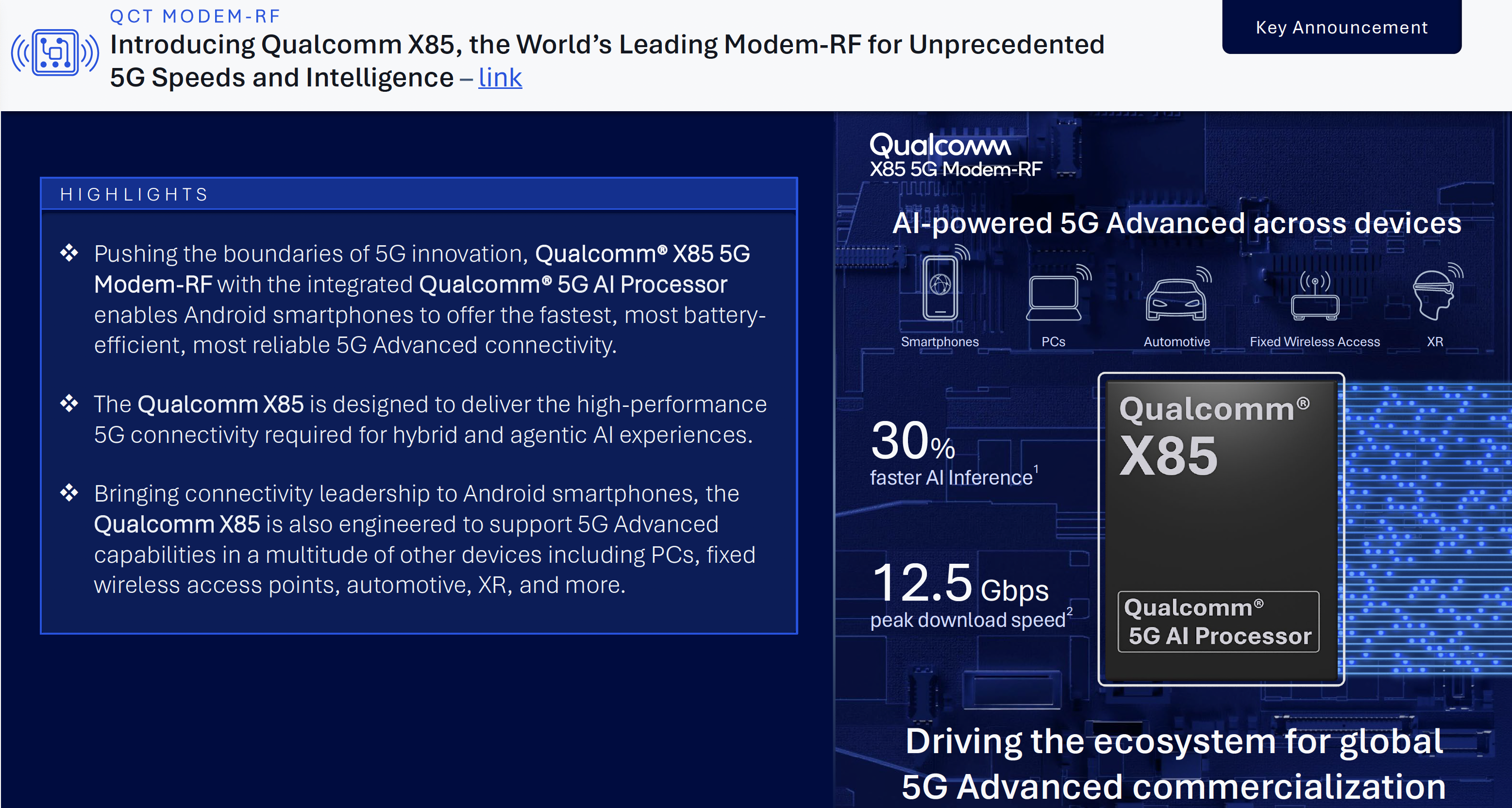 QCT MODEM-RF

Introducing Qualcomm X85, the World's Leading Modem-RF for Unprecedented 5G Speeds and Intelligence – link

Key Announcement

HIGHLIGHTS

❖ Pushing the boundaries of 5G innovation, Qualcomm® X85 5G Modem-RF with the integrated Qualcomm® 5G AI Processor enables Android smartphones to offer the fastest, most battery-efficient, most reliable 5G Advanced connectivity.

❖ The Qualcomm X85 is designed to deliver the high-performance 5G connectivity required for hybrid and agentic AI experiences.

❖ Bringing connectivity leadership to Android smartphones, the Qualcomm X85 is also engineered to support 5G Advanced capabilities in a multitude of other devices including PCs, fixed wireless access points, automotive, XR, and more.

Qualcomm
X85 5G Modem-RF

AI-powered 5G Advanced across devices

Smartphones PCs Automotive Fixed Wireless Access XR

30%
faster AI Inference$^1$

12.5 Gbps
peak download speed$^2$

Qualcomm®
X85

Qualcomm®
5G AI Processor

Driving the ecosystem for global 5G Advanced commercialization